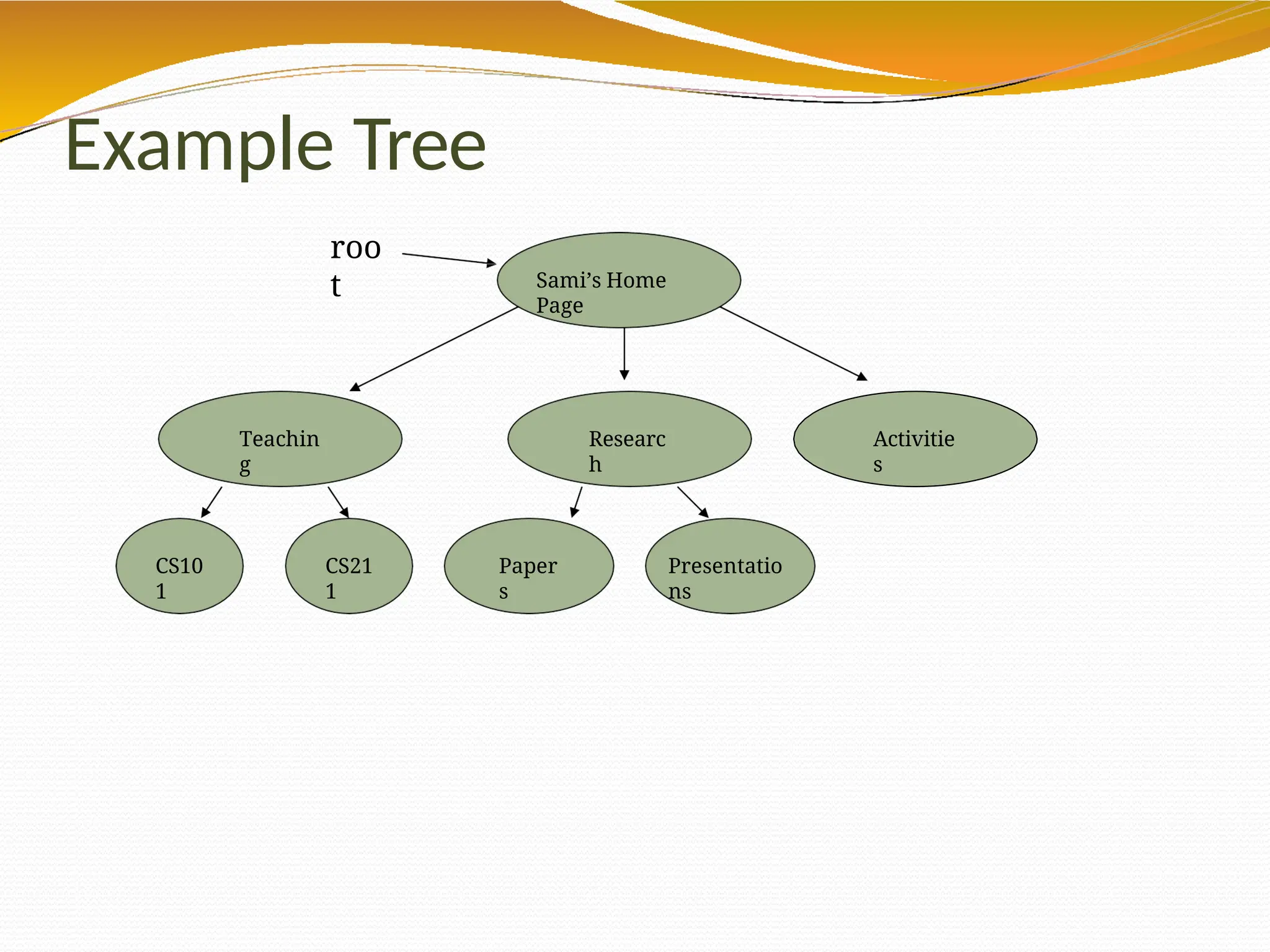 Example Tree

root

Sami’s Home Page

Teaching

Research

Activities

CS101

CS211

Papers

Presentations